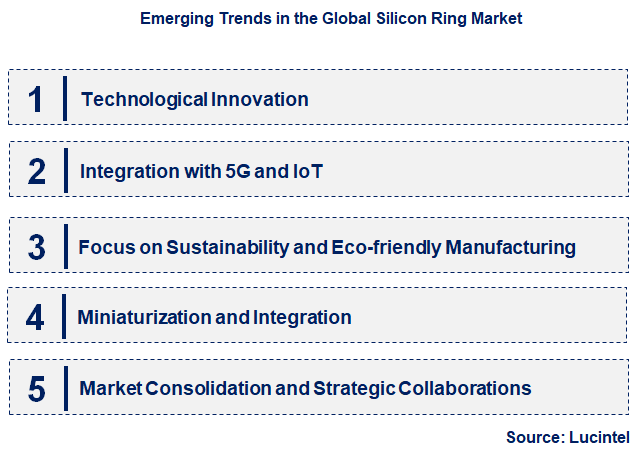 Emerging Trends in the Global Silicon Ring Market

1 Technological Innovation

2 Integration with 5G and IoT

3 Focus on Sustainability and Eco-friendly Manufacturing

4 Miniaturization and Integration

5 Market Consolidation and Strategic Collaborations

Source: Lucintel